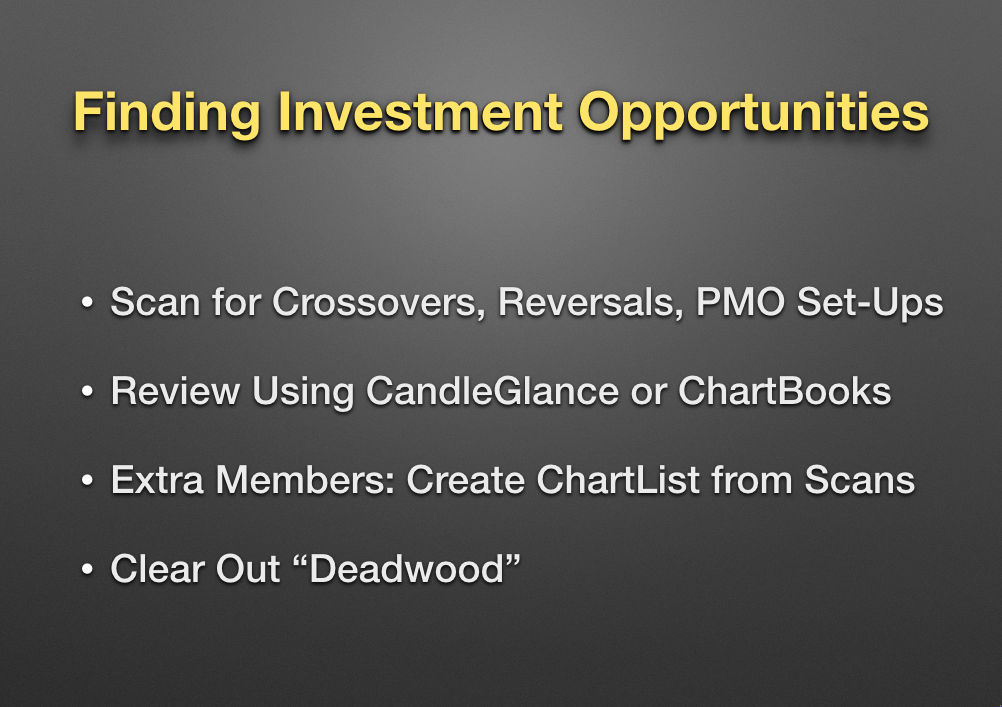 Finding Investment Opportunities

• Scan for Crossovers, Reversals, PMO Set-Ups

• Review Using CandleGlance or ChartBooks

• Extra Members: Create ChartList from Scans

• Clear Out “Deadwood”